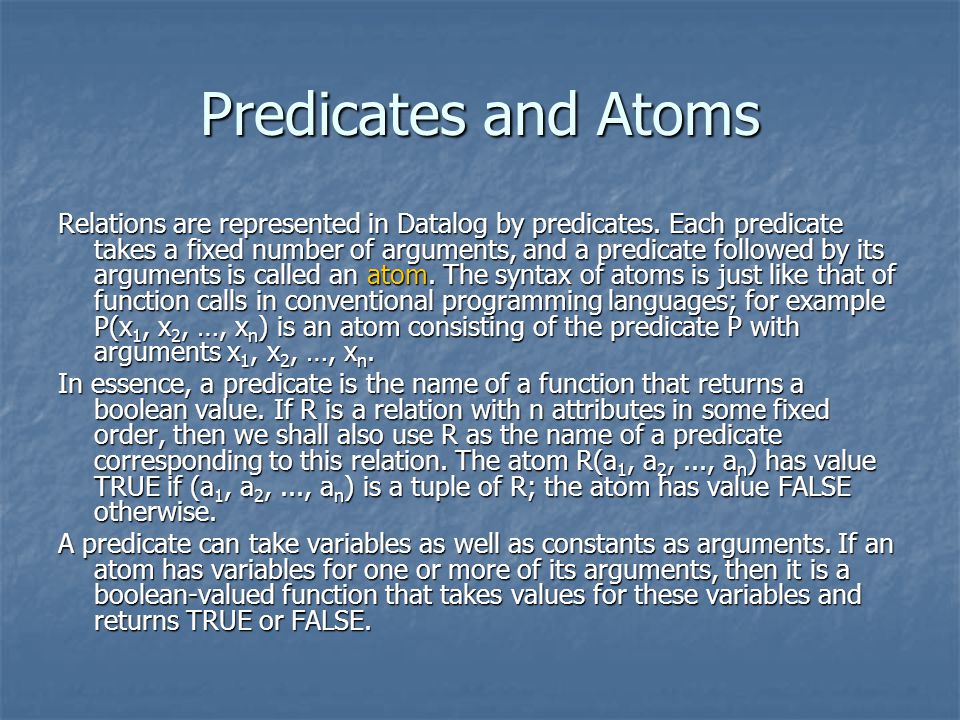 Predicates and Atoms

Relations are represented in Datalog by predicates. Each predicate takes a fixed number of arguments, and a predicate followed by its arguments is called an atom. The syntax of atoms is just like that of function calls in conventional programming languages; for example $P(x_1, x_2, …, x_n)$ is an atom consisting of the predicate P with arguments $x_1, x_2, …, x_n$.

In essence, a predicate is the name of a function that returns a boolean value. If R is a relation with n attributes in some fixed order, then we shall also use R as the name of a predicate corresponding to this relation. The atom $R(a_1, a_2, ..., a_n)$ has value TRUE if $(a_1, a_2, ..., a_n)$ is a tuple of R; the atom has value FALSE otherwise.

A predicate can take variables as well as constants as arguments. If an atom has variables for one or more of its arguments, then it is a boolean-valued function that takes values for these variables and returns TRUE or FALSE.